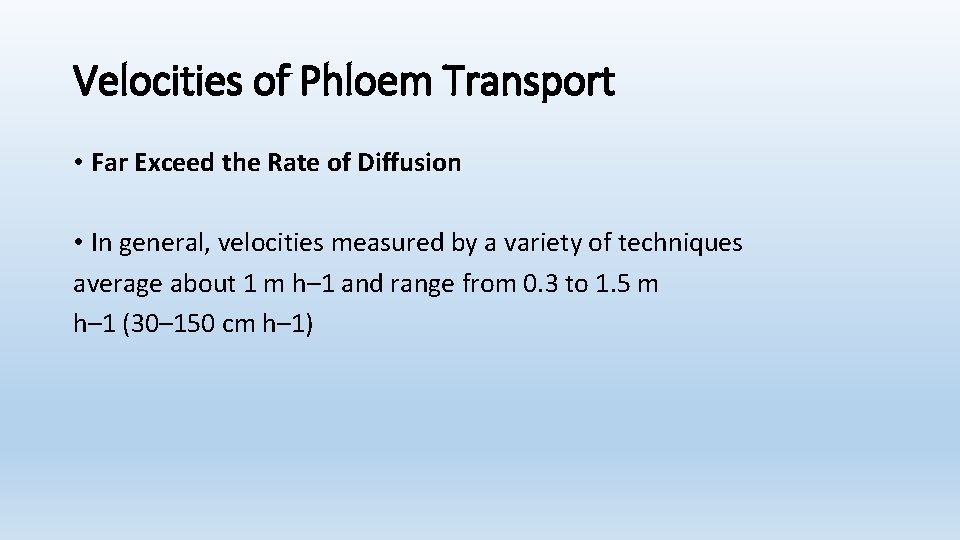 Velocities of Phloem Transport

• Far Exceed the Rate of Diffusion

• In general, velocities measured by a variety of techniques average about 1 m h–1 and range from 0.3 to 1.5 m h–1 (30–150 cm h–1)